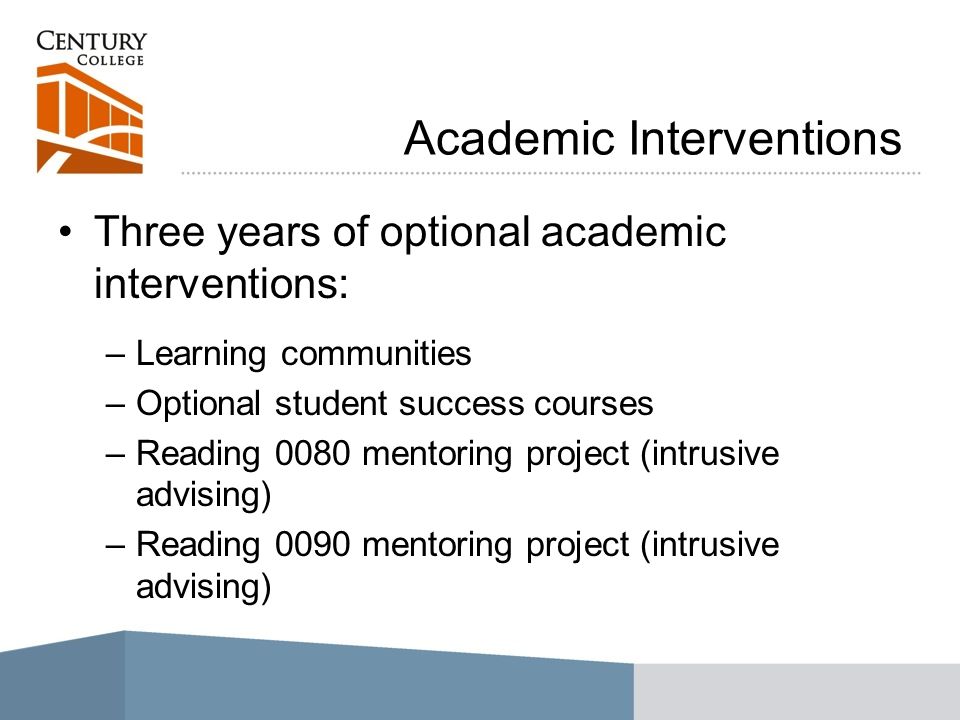 CENTURY COLLEGE

Academic Interventions

• Three years of optional academic interventions:

– Learning communities
– Optional student success courses
– Reading 0080 mentoring project (intrusive advising)
– Reading 0090 mentoring project (intrusive advising)